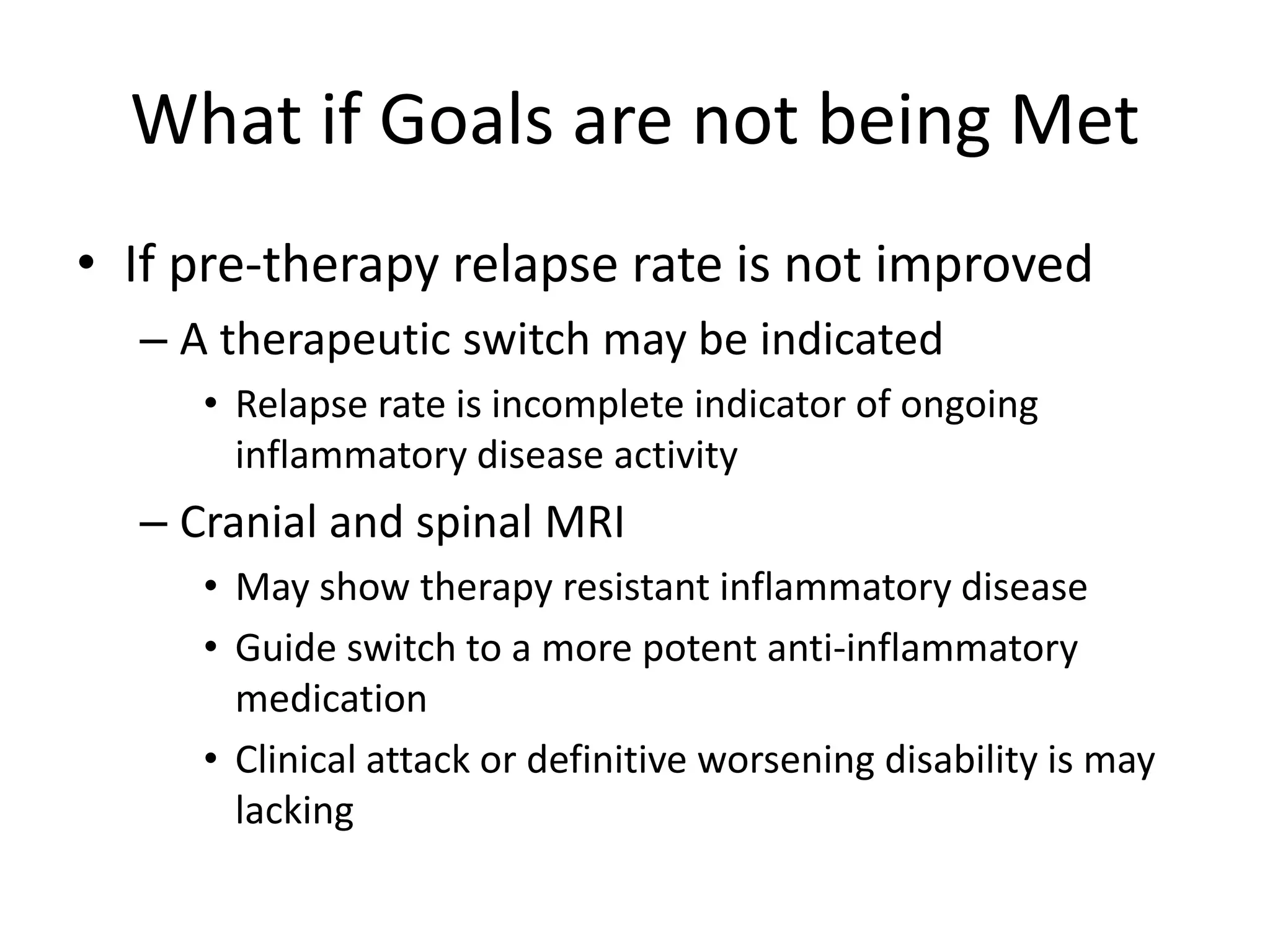 What if Goals are not being Met

• If pre-therapy relapse rate is not improved
– A therapeutic switch may be indicated
• Relapse rate is incomplete indicator of ongoing inflammatory disease activity
– Cranial and spinal MRI
• May show therapy resistant inflammatory disease
• Guide switch to a more potent anti-inflammatory medication
• Clinical attack or definitive worsening disability is may lacking